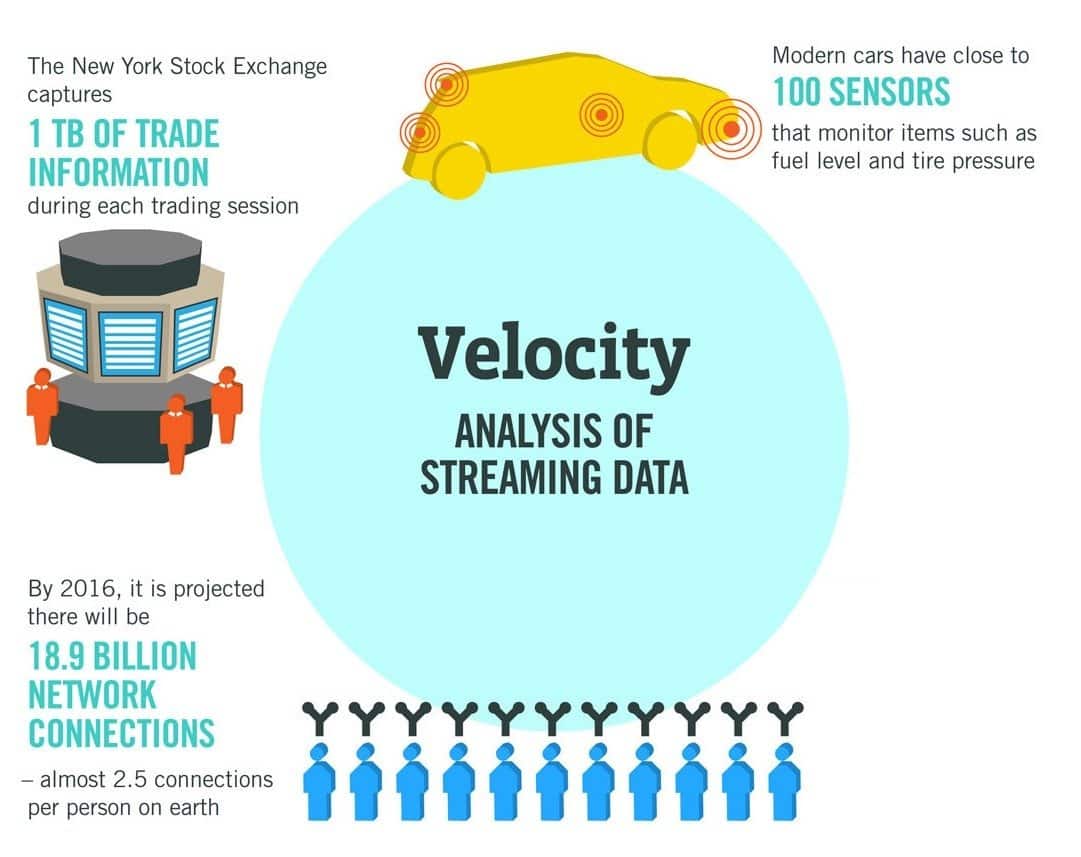 The New York Stock Exchange captures

1 TB OF TRADE INFORMATION

during each trading session

Modern cars have close to

100 SENSORS

that monitor items such as fuel level and tire pressure

Velocity

ANALYSIS OF STREAMING DATA

By 2016, it is projected there will be

18.9 BILLION NETWORK CONNECTIONS

– almost 2.5 connections per person on earth